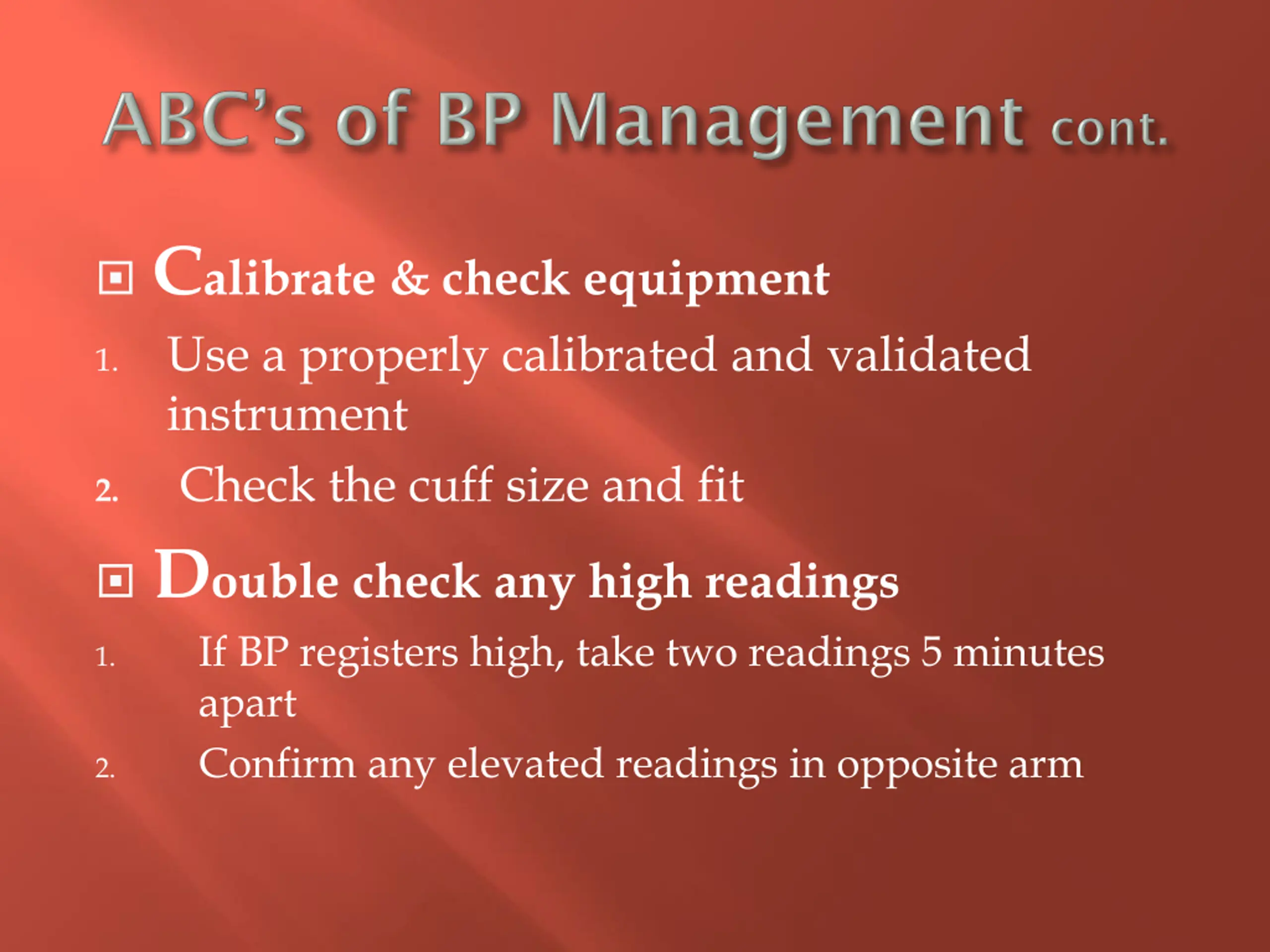 ABC's of BP Management cont.

Calibrate & check equipment

1. Use a properly calibrated and validated instrument
2. Check the cuff size and fit

Double check any high readings

1. If BP registers high, take two readings 5 minutes apart
2. Confirm any elevated readings in opposite arm